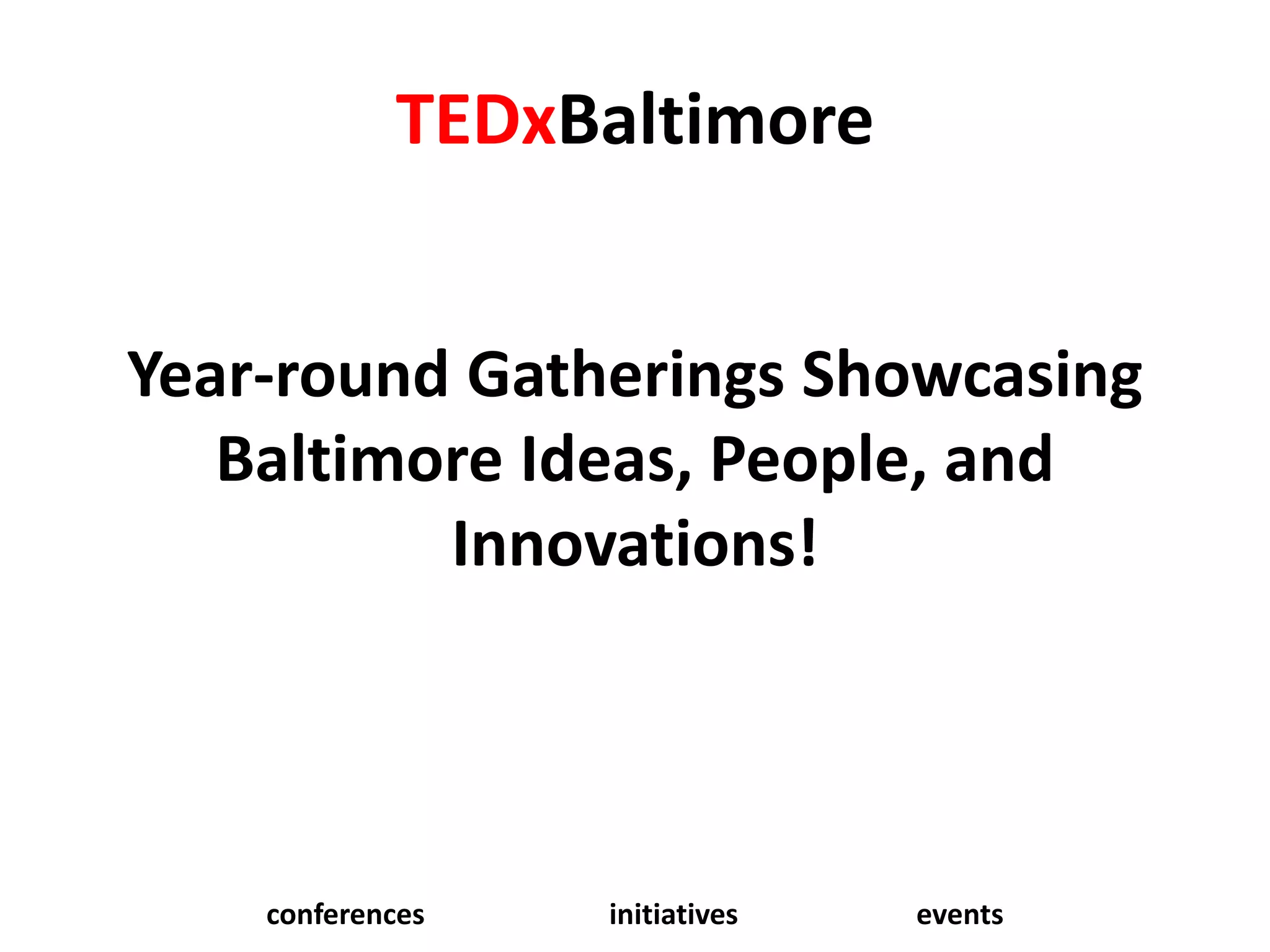 TEDxBaltimore

Year-round Gatherings Showcasing Baltimore Ideas, People, and Innovations!

conferences initiatives events